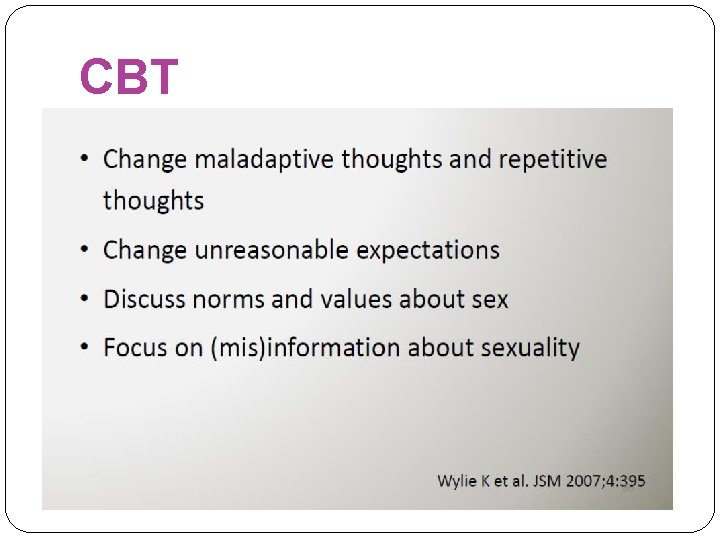 CBT

• Change maladaptive thoughts and repetitive thoughts

• Change unreasonable expectations

• Discuss norms and values about sex

• Focus on (mis)information about sexuality

Wylie K et al. JSM 2007;4:395